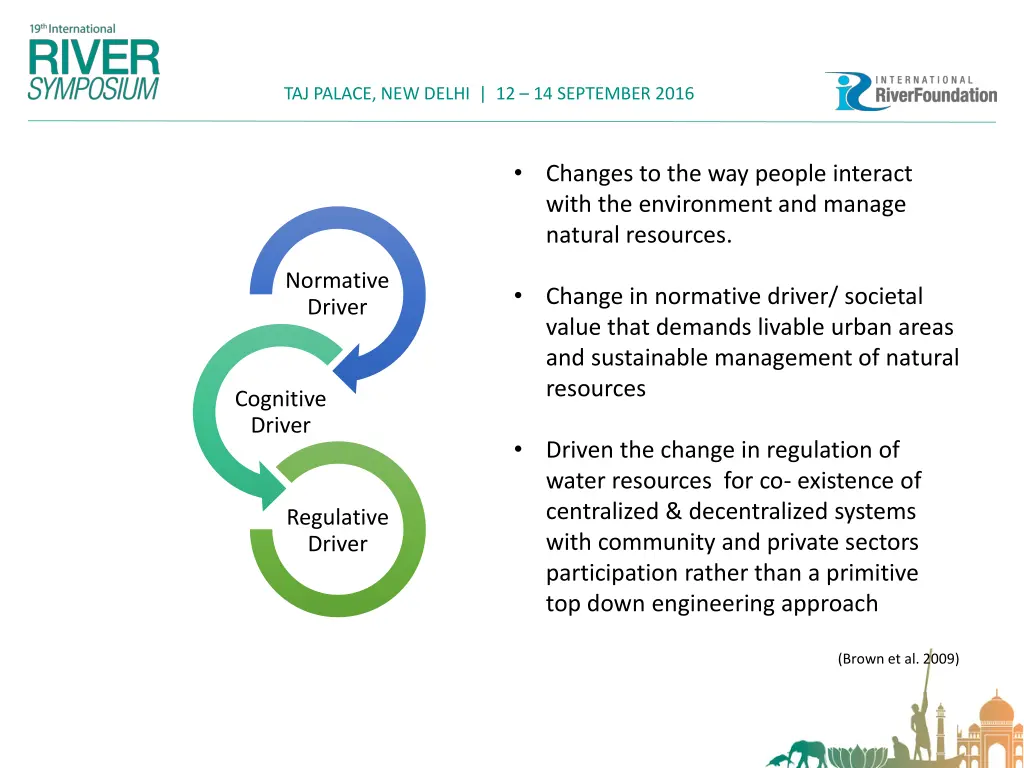 19th International
RIVER
SYMPOSIUM

TAJ PALACE, NEW DELHI | 12 – 14 SEPTEMBER 2016

INTERNATIONAL
RiverFoundation

Normative Driver

Cognitive Driver

Regulative Driver

• Changes to the way people interact with the environment and manage natural resources.

• Change in normative driver/ societal value that demands livable urban areas and sustainable management of natural resources

• Driven the change in regulation of water resources for co- existence of centralized & decentralized systems with community and private sectors participation rather than a primitive top down engineering approach

(Brown et al. 2009)